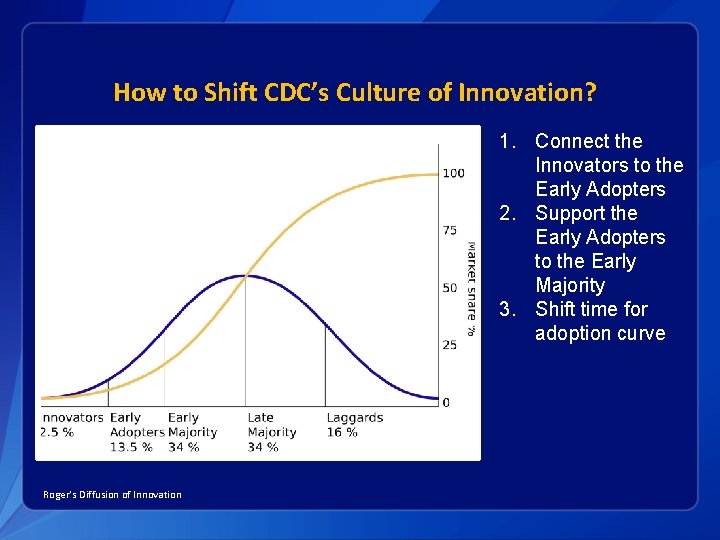 How to Shift CDC's Culture of Innovation?

100
75
50
25
0
Market share %

nnovators 2.5 %
Early Adopters 13.5 %
Early Majority 34 %
Late Majority 34 %
Laggards 16 %

1. Connect the Innovators to the Early Adopters
2. Support the Early Adopters to the Early Majority
3. Shift time for adoption curve

Roger's Diffusion of Innovation